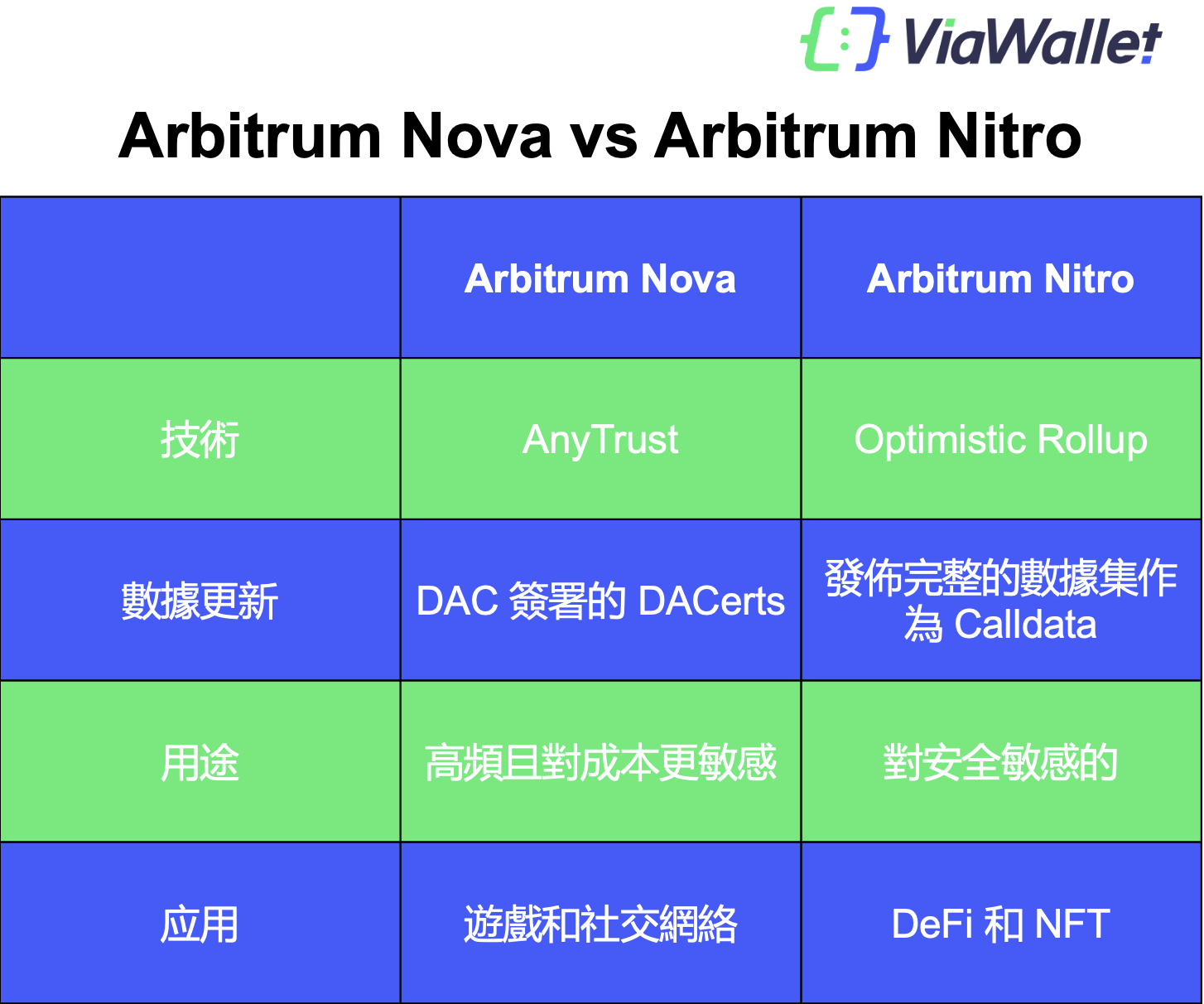 ViaWallet

Arbitrum Nova vs Arbitrum Nitro

| | Arbitrum Nova | Arbitrum Nitro |
|---|---|---|
| 技術 | AnyTrust | Optimistic Rollup |
| 數據更新 | DAC 簽署的 DACerts | 發佈完整的數據集作為 Calldata |
| 用途 | 高頻且對成本更敏感 | 對安全敏感的 |
| 应用 | 遊戲和社交網絡 | DeFi 和 NFT |